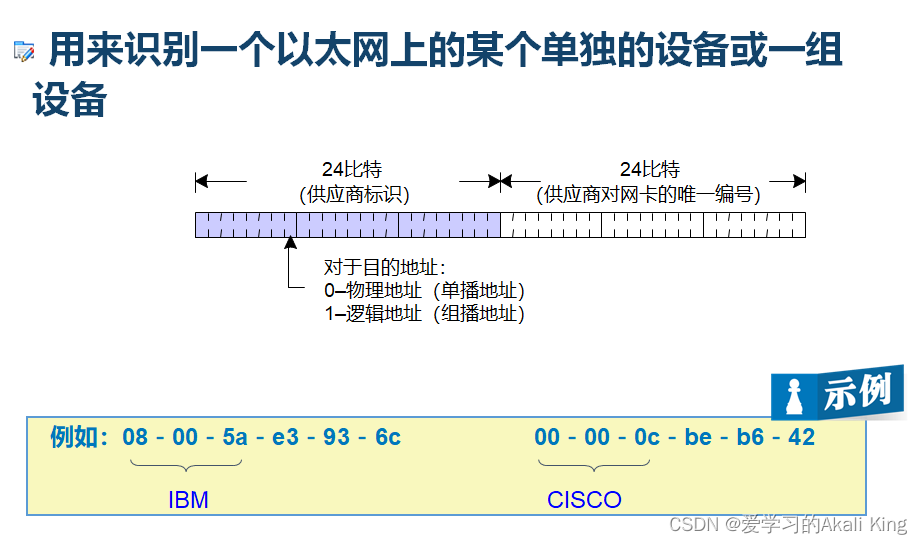 用来识别一个以太网上的某个单独的设备或一组设备

24比特
(供应商标识)

24比特
(供应商对网卡的唯一编号)

对于目的地址:
0–物理地址（单播地址）
1–逻辑地址（组播地址）

示例

例如：08 - 00 - 5a - e3 - 93 - 6c

IBM

00 - 00 - 0c - be - b6 - 42

CISCO

CSDN @爱学习的Akali King